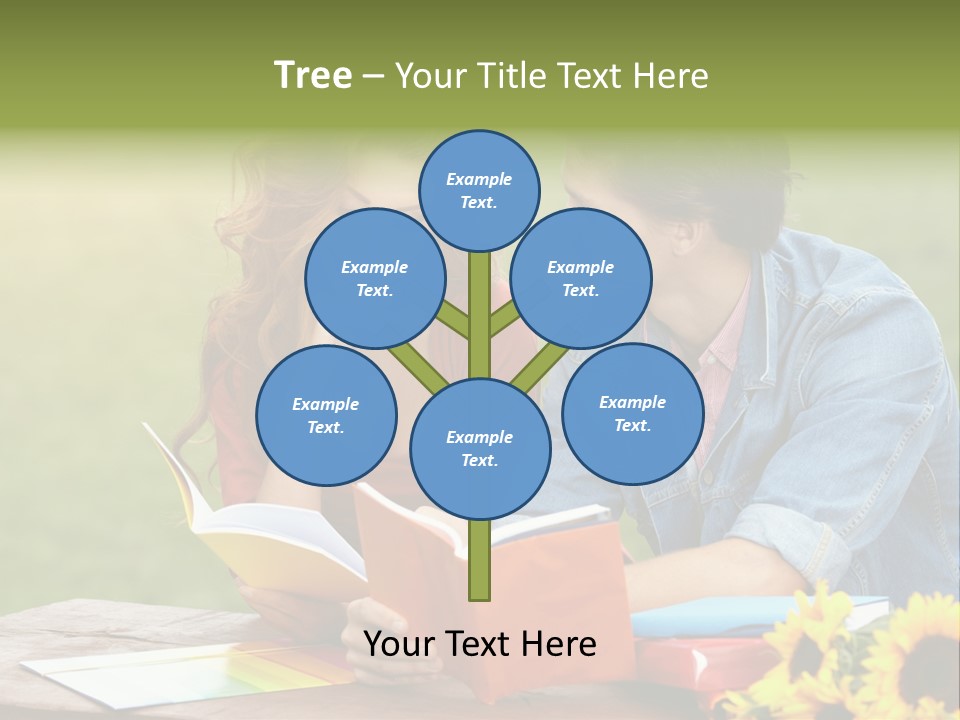 Tree – Your Title Text Here

Example Text.

Example Text.

Example Text.

Example Text.

Example Text.

Example Text.

Your Text Here